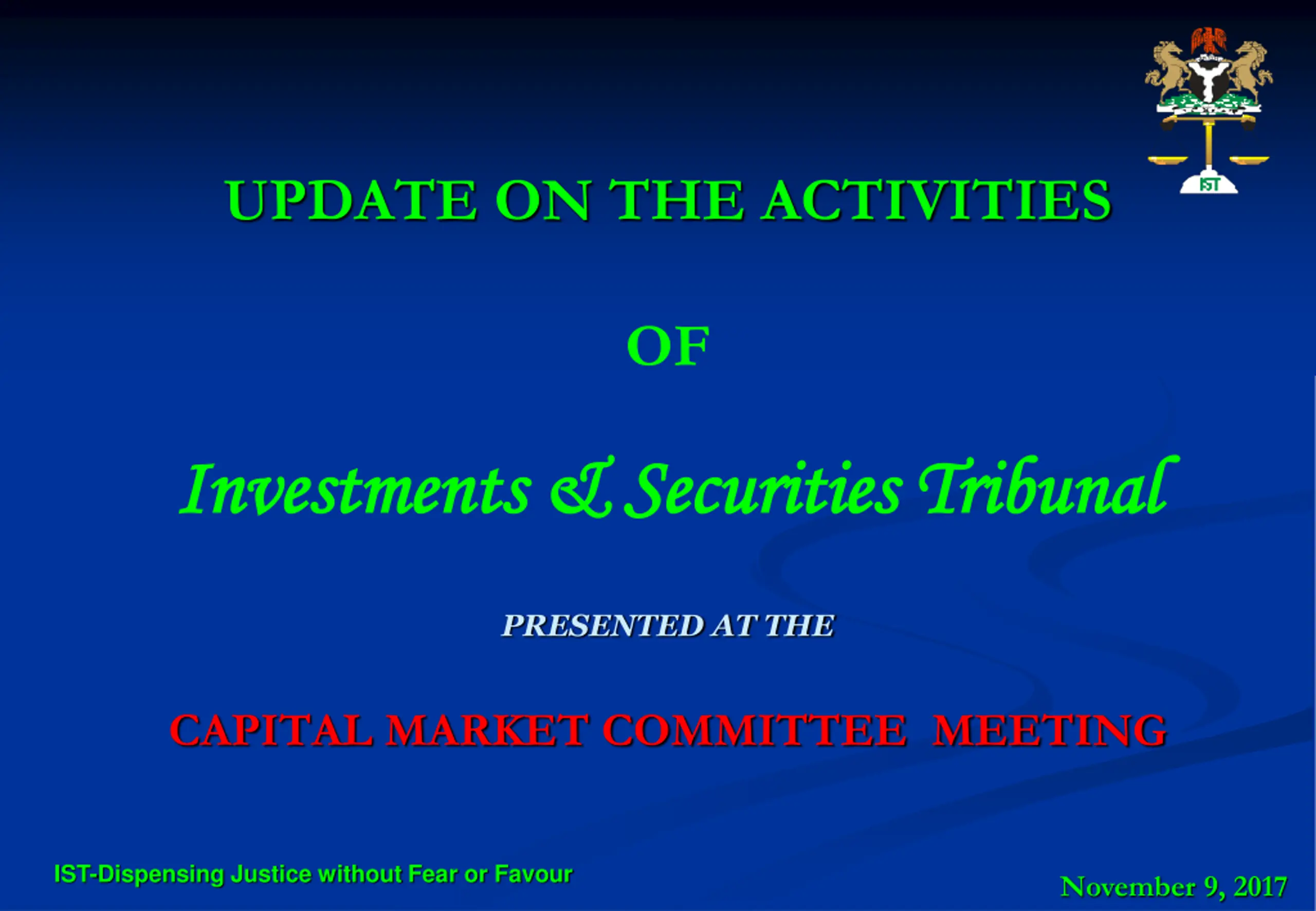 IST

UPDATE ON THE ACTIVITIES

OF

Investments & Securities Tribunal

PRESENTED AT THE

CAPITAL MARKET COMMITTEE MEETING

IST-Dispensing Justice without Fear or Favour

November 9, 2017